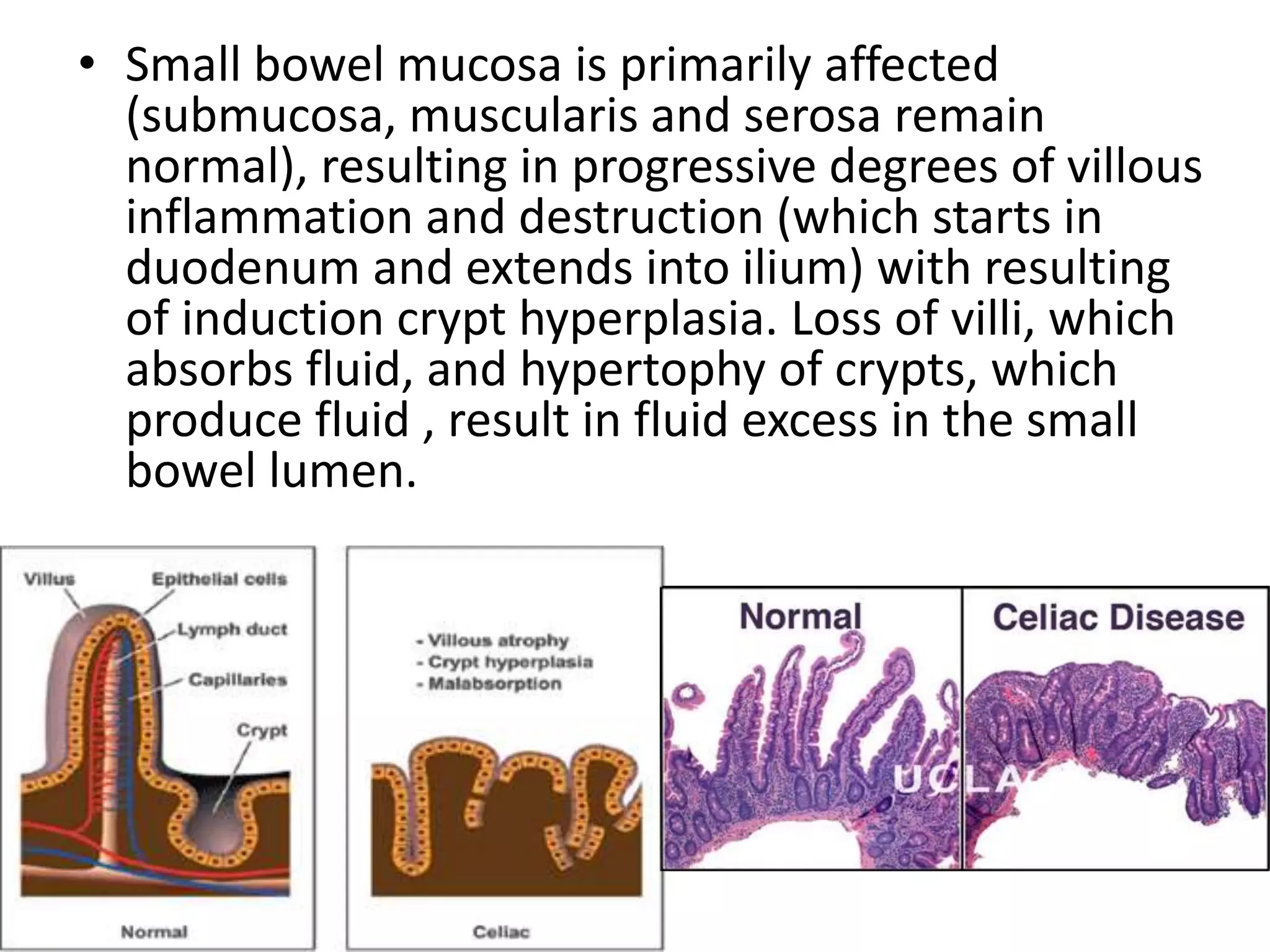 • Small bowel mucosa is primarily affected (submucosa, muscularis and serosa remain normal), resulting in progressive degrees of villous inflammation and destruction (which starts in duodenum and extends into ilium) with resulting of induction crypt hyperplasia. Loss of villi, which absorbs fluid, and hypertophy of crypts, which produce fluid , result in fluid excess in the small bowel lumen.

Villus
Epithelial cells
Lymph duct
Capillaries
Crypt
Normal

- Villous atrophy
- Crypt hyperplasia
- Malabsorption
Celiac

Normal
Celiac Disease
UCLA